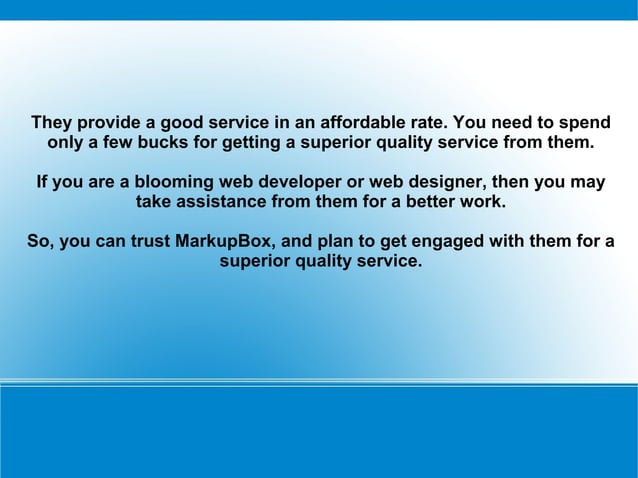 They provide a good service in an affordable rate. You need to spend only a few bucks for getting a superior quality service from them.

If you are a blooming web developer or web designer, then you may take assistance from them for a better work.

So, you can trust MarkupBox, and plan to get engaged with them for a superior quality service.